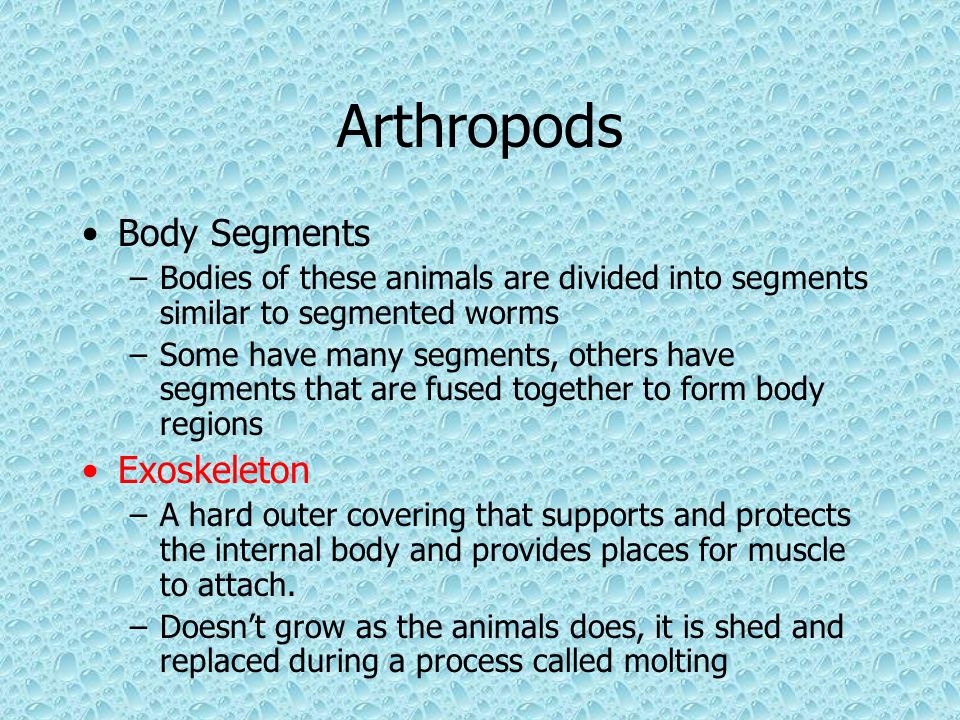 Arthropods

• Body Segments
– Bodies of these animals are divided into segments similar to segmented worms
– Some have many segments, others have segments that are fused together to form body regions

• Exoskeleton
– A hard outer covering that supports and protects the internal body and provides places for muscle to attach.
– Doesn’t grow as the animals does, it is shed and replaced during a process called molting